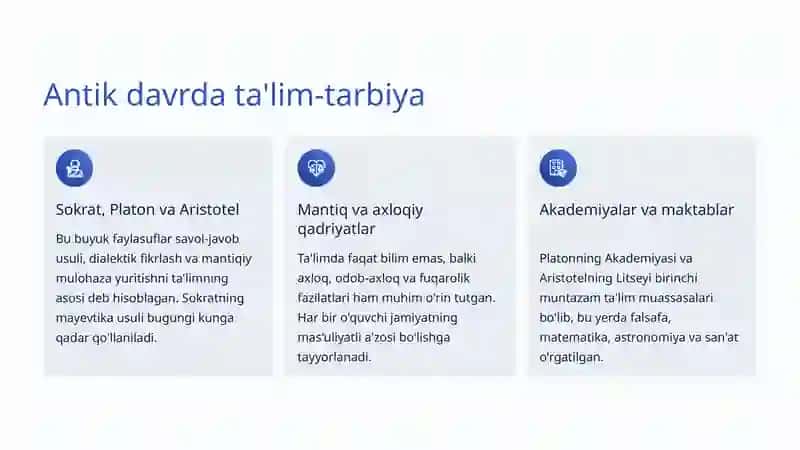 Antik davrda ta'lim-tarbiya

Sokrat, Platon va Aristotel

Bu buyuk faylasuflar savol-javob usuli, dialektik fikrlash va mantiqiy mulohaza yuritishni ta'limning asosi deb hisoblagan. Sokratning mayevtika usuli bugungi kunga qadar qo'llaniladi.

Mantiq va axloqiy qadriyatlar

Ta'limda faqat bilim emas, balki axloq, odob-axloq va fuqarolik fazilatlari ham muhim o'rin tutgan. Har bir o'quvchi jamiyatning mas'uliyatli a'zosi bo'lishga tayyorlanadi.

Akademiyalar va maktablar

Platonning Akademiyasi va Aristotelning Litseyi birinchi muntazam ta'lim muassasalari bo'lib, bu yerda falsafa, matematika, astronomiya va san'at o'rgatilgan.